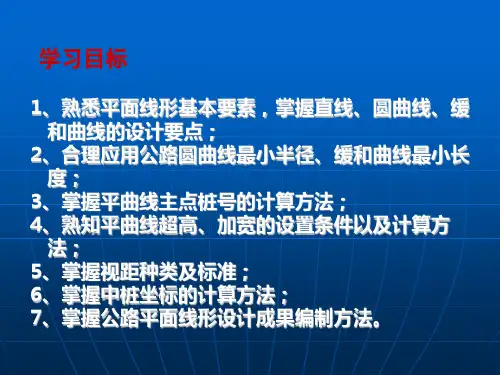 学习目标

1、熟悉平面线形基本要素，掌握直线、圆曲线、缓和曲线的设计要点；
2、合理应用公路圆曲线最小半径、缓和曲线最小长度；
3、掌握平曲线主点桩号的计算方法；
4、熟知平曲线超高、加宽的设置条件以及计算方法；
5、掌握视距种类及标准；
6、掌握中桩坐标的计算方法；
7、掌握公路平面线形设计成果编制方法。